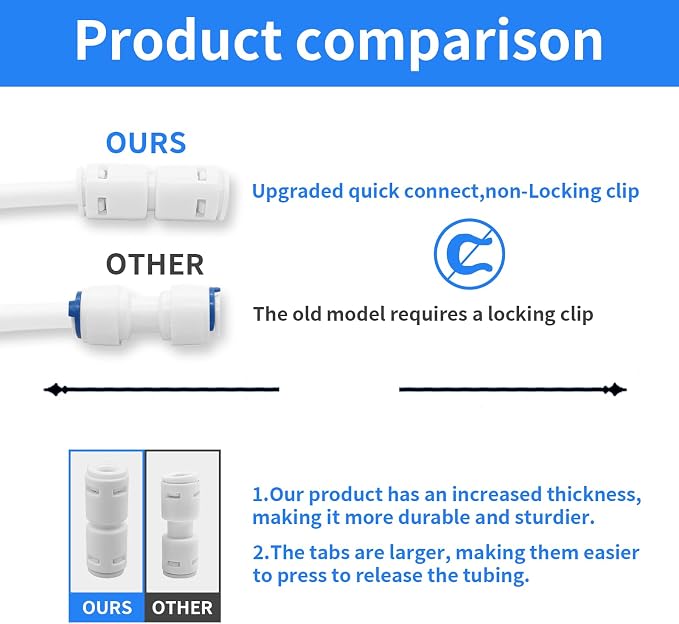 Product comparison

OURS

Upgraded quick connect,non-Locking clip

OTHER

The old model requires a locking clip

OURS OTHER

1.Our product has an increased thickness, making it more durable and sturdier.

2.The tabs are larger, making them easier to press to release the tubing.